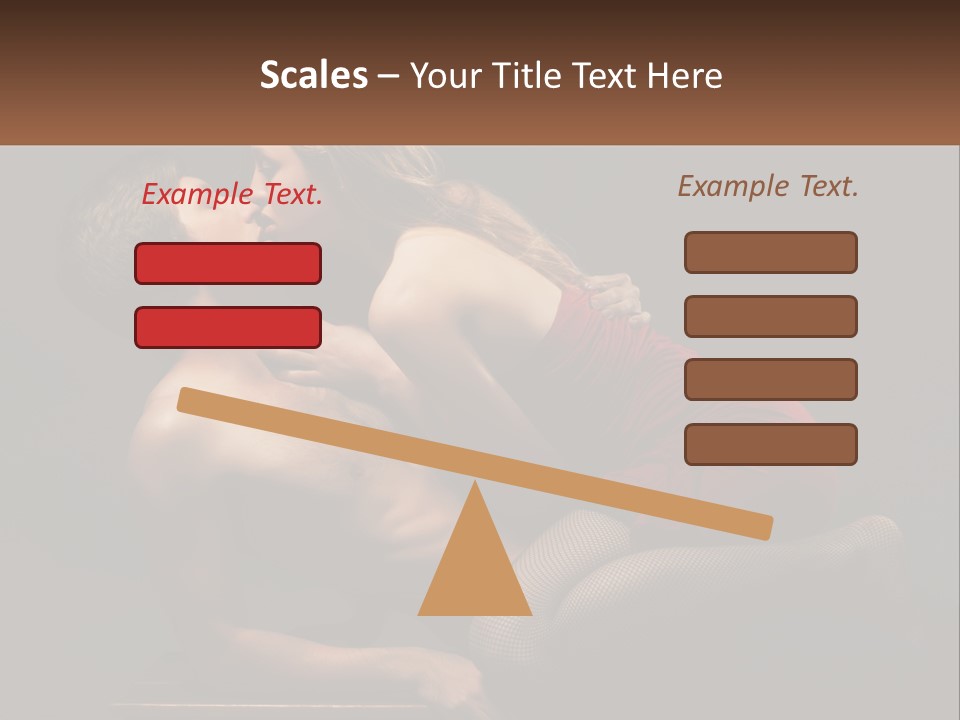 Scales – Your Title Text Here

Example Text.

Example Text.